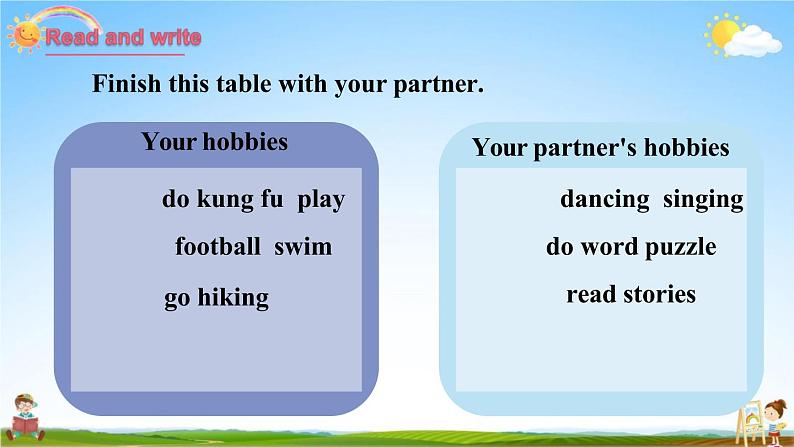 Read and write

Finish this table with your partner.

Your hobbies

do kung fu play football swim go hiking

Your partner's hobbies

dancing singing do word puzzle read stories